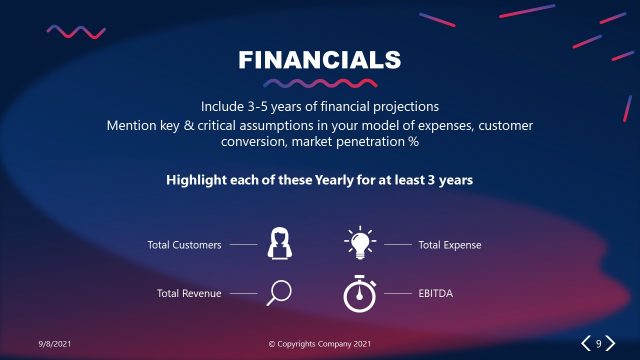 FINANCIALS

Include 3-5 years of financial projections
Mention key & critical assumptions in your model of expenses, customer conversion, market penetration %

Highlight each of these Yearly for at least 3 years

Total Customers

Total Expense

Total Revenue

EBITDA

9/8/2021

© Copyrights Company 2021

9